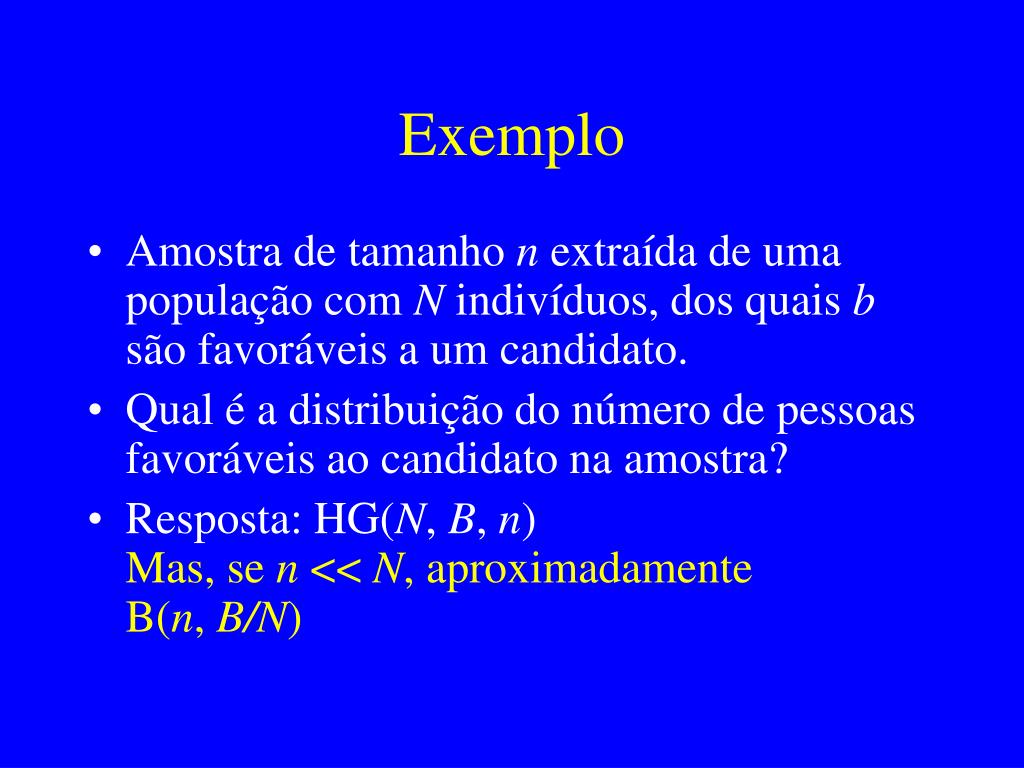 Exemplo

• Amostra de tamanho $n$ extraída de uma população com $N$ indivíduos, dos quais $b$ são favoráveis a um candidato.
• Qual é a distribuição do número de pessoas favoráveis ao candidato na amostra?
• Resposta: HG($N$, $B$, $n$)
Mas, se $n << N$, aproximadamente
B($n$, $B/N$)